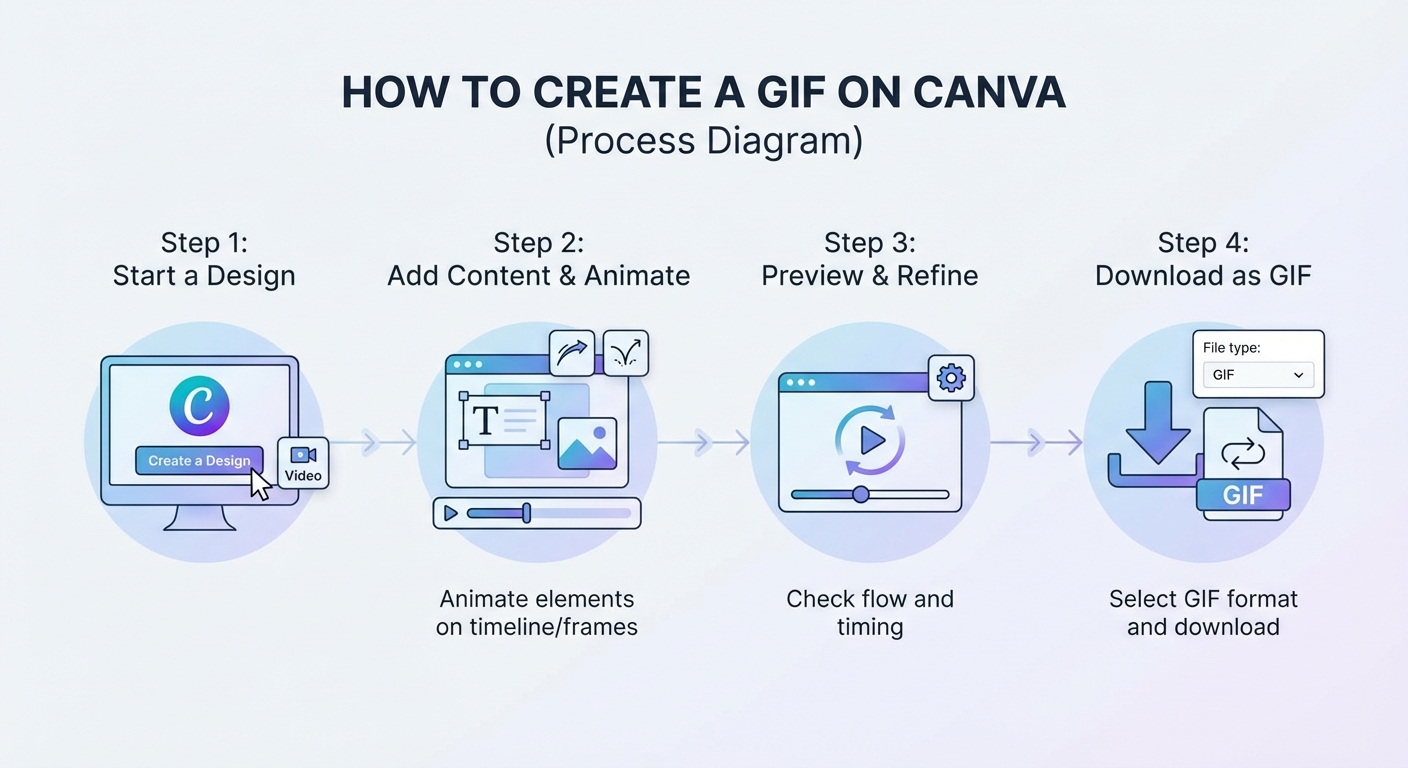 HOW TO CREATE A GIF ON CANVA
(Process Diagram)

Step 1:
Start a Design

C
Create a Design
Video

Step 2:
Add Content & Animate

T

Animate elements on timeline/frames

Step 3:
Preview & Refine

Check flow and timing

Step 4:
Download as GIF

File type:
GIF

GIF

Select GIF format and download